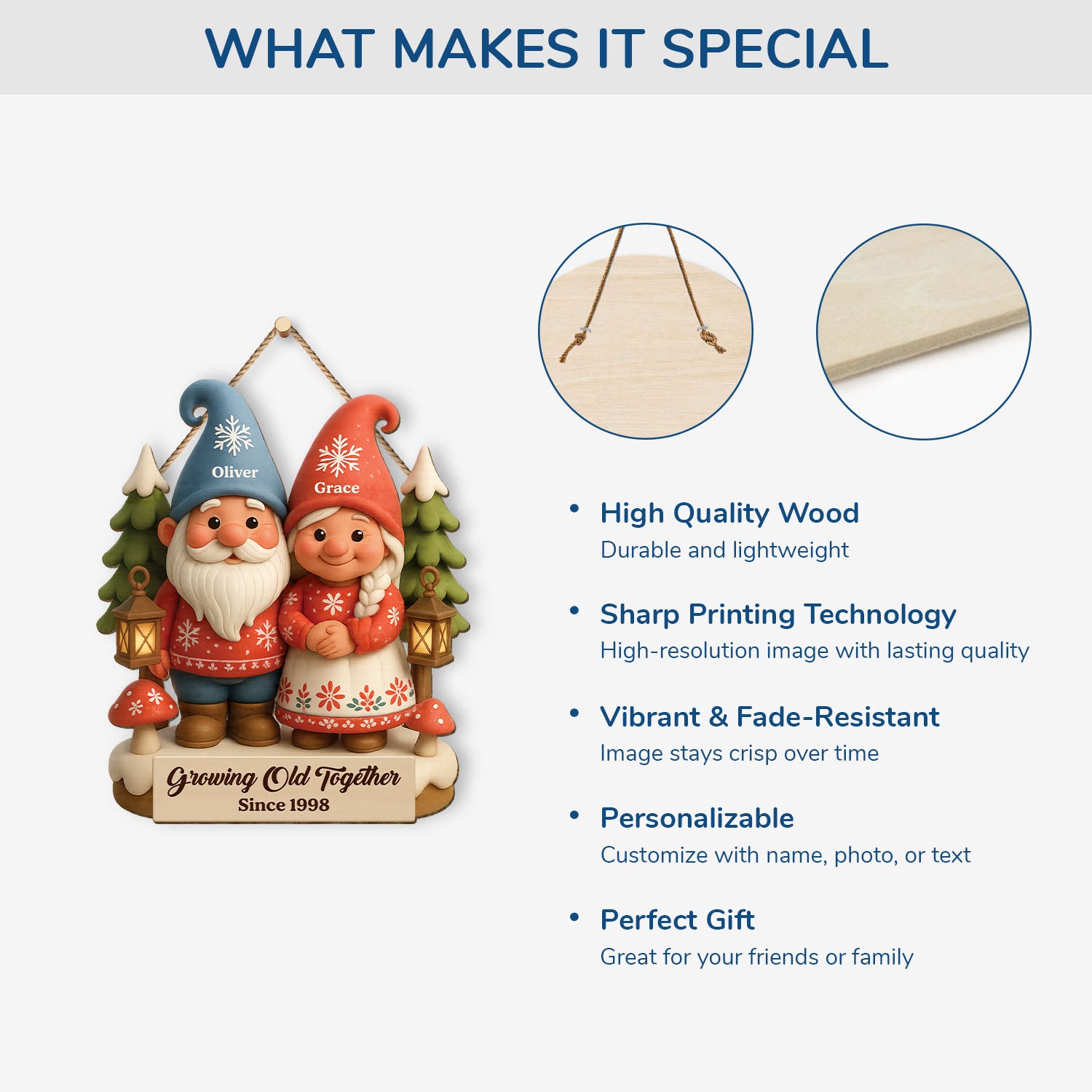 WHAT MAKES IT SPECIAL

Oliver

Grace

Growing Old Together
Since 1998

• High Quality Wood
Durable and lightweight

• Sharp Printing Technology
High-resolution image with lasting quality

• Vibrant & Fade-Resistant
Image stays crisp over time

• Personalizable
Customize with name, photo, or text

• Perfect Gift
Great for your friends or family